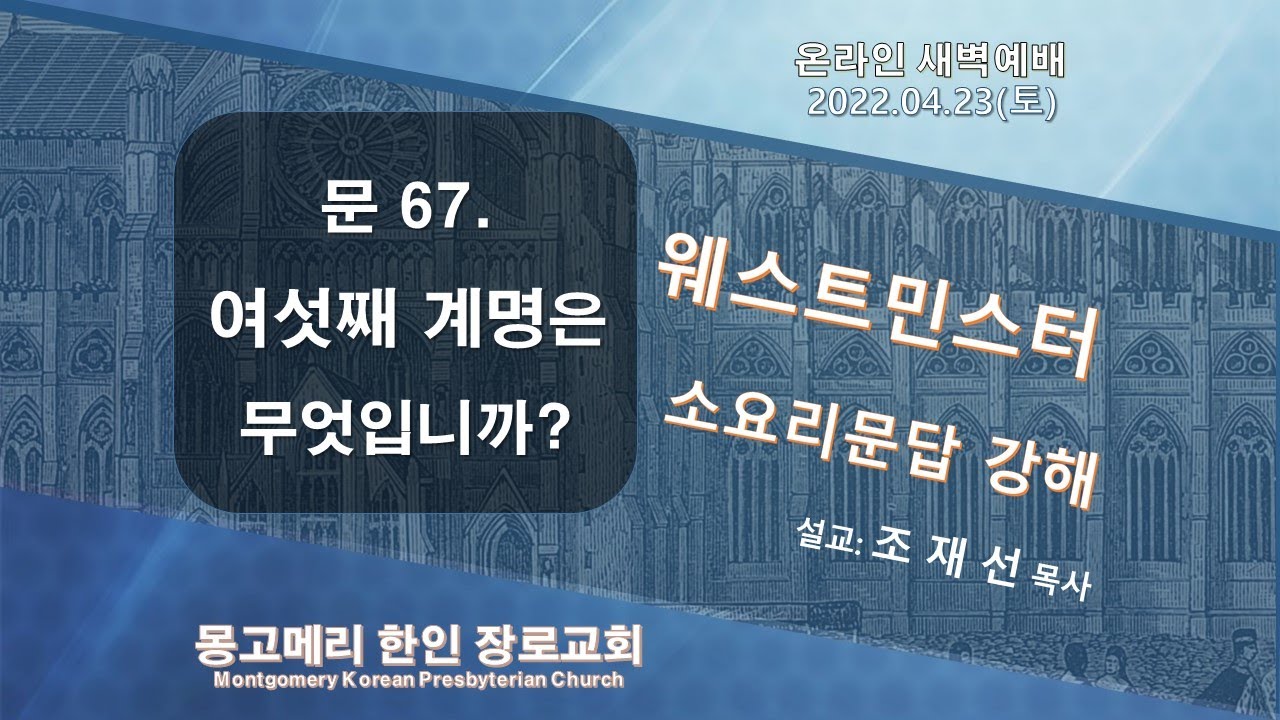 온라인 새벽예배
2022.04.23(토)

문 67.
여섯째 계명은
무엇입니까?

웨스트민스터
소요리문답 강해

설교: 조 재 선 목사

몽고메리 한인 장로교회
Montgomery Korean Presbyterian Church